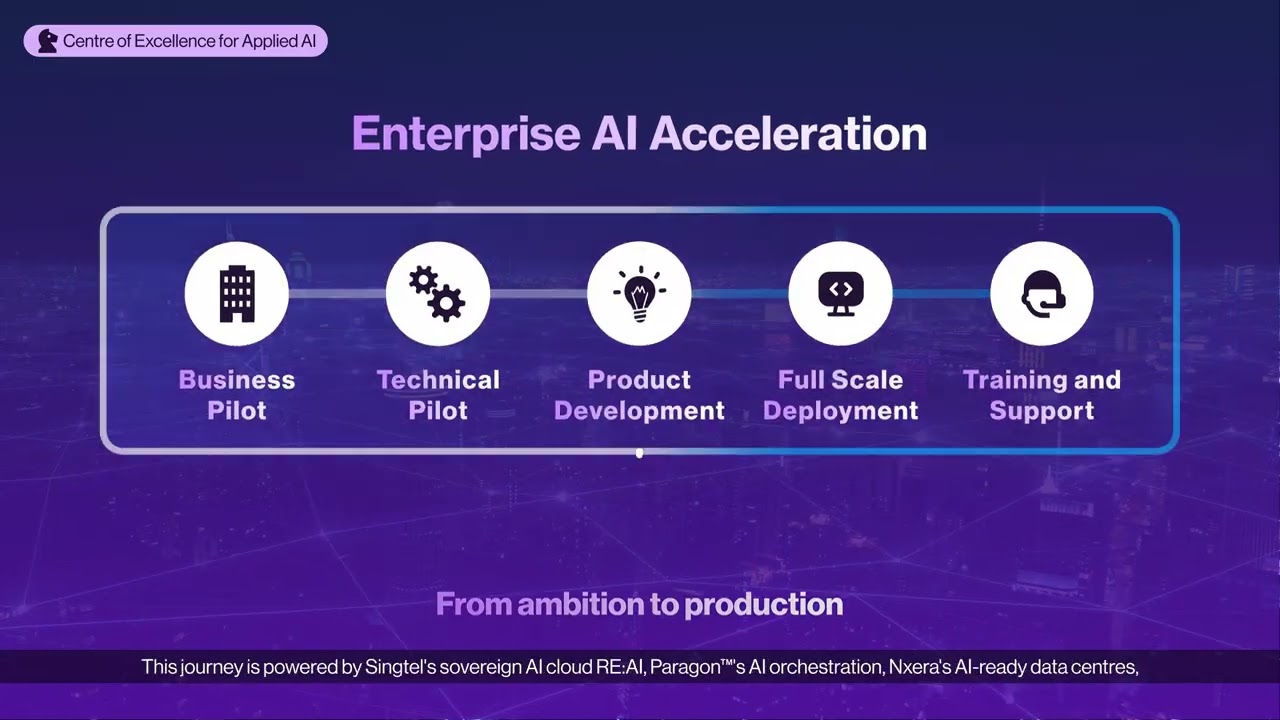 Centre of Excellence for Applied AI

Enterprise AI Acceleration

Business Pilot

Technical Pilot

Product Development

Full Scale Deployment

Training and Support

From ambition to production

This journey is powered by Singtel's sovereign AI cloud RE:AI, Paragon™'s AI orchestration, Nxera's AI-ready data centres,